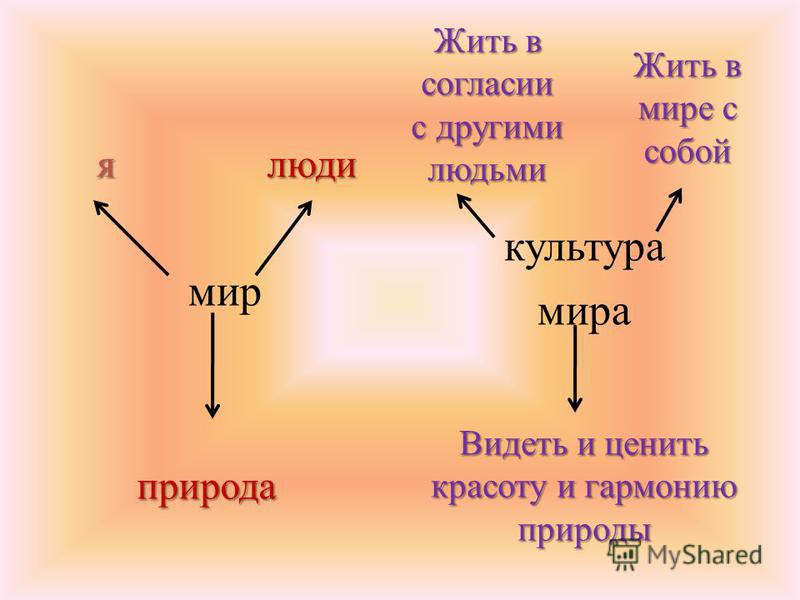 я

люди

мир

природа

Жить в согласии с другими людьми

Жить в мире с собой

культура мира

Видеть и ценить красоту и гармонию природы

MyShared